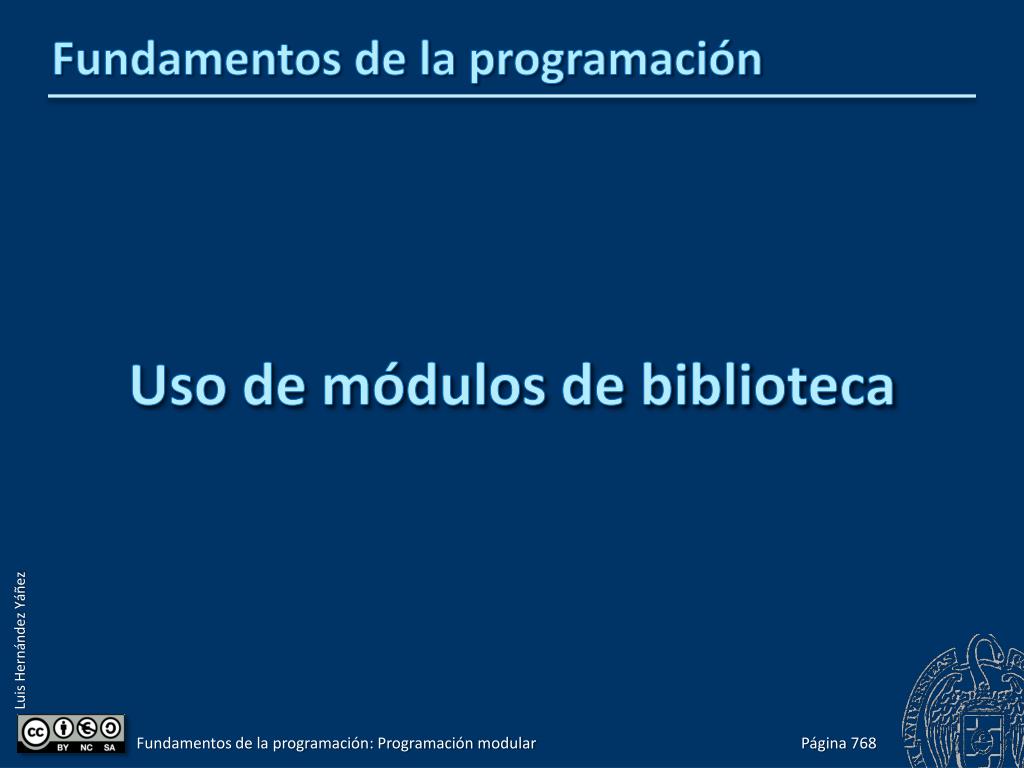 Fundamentos de la programación

Uso de módulos de biblioteca

Luis Hernández Yáñez

BY NC SA

Fundamentos de la programación: Programación modular

Página 768